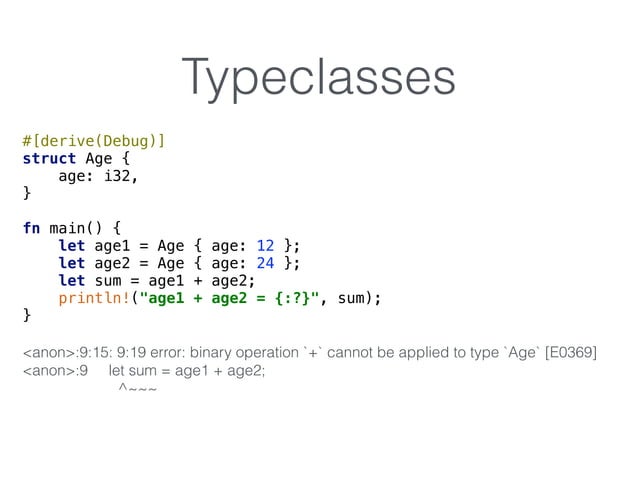 Typeclasses

#[derive(Debug)]
struct Age {
    age: i32,
}

fn main() {
    let age1 = Age { age: 12 };
    let age2 = Age { age: 24 };
    let sum = age1 + age2;
    println!("age1 + age2 = {:?}", sum);
}

<anon>:9:15: 9:19 error: binary operation `+` cannot be applied to type `Age` [E0369]
<anon>:9     let sum = age1 + age2;
                ^~~~